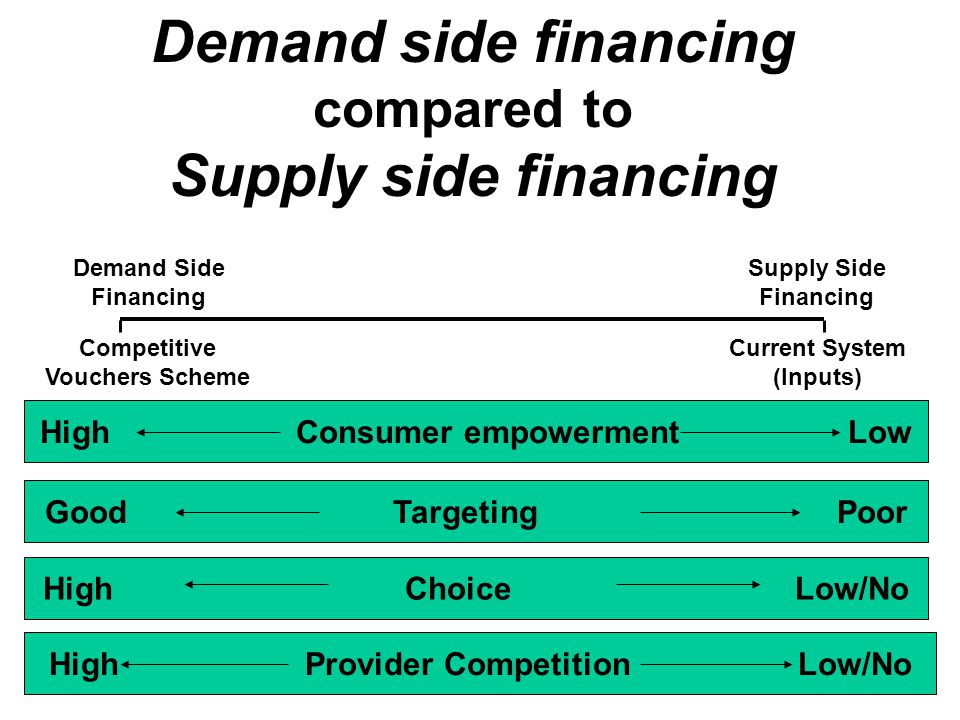 Demand side financing compared to Supply side financing

Demand Side Financing

Supply Side Financing

Competitive Vouchers Scheme

Current System (Inputs)

High Consumer empowerment Low

Good Targeting Poor

High Choice Low/No

High Provider Competition Low/No